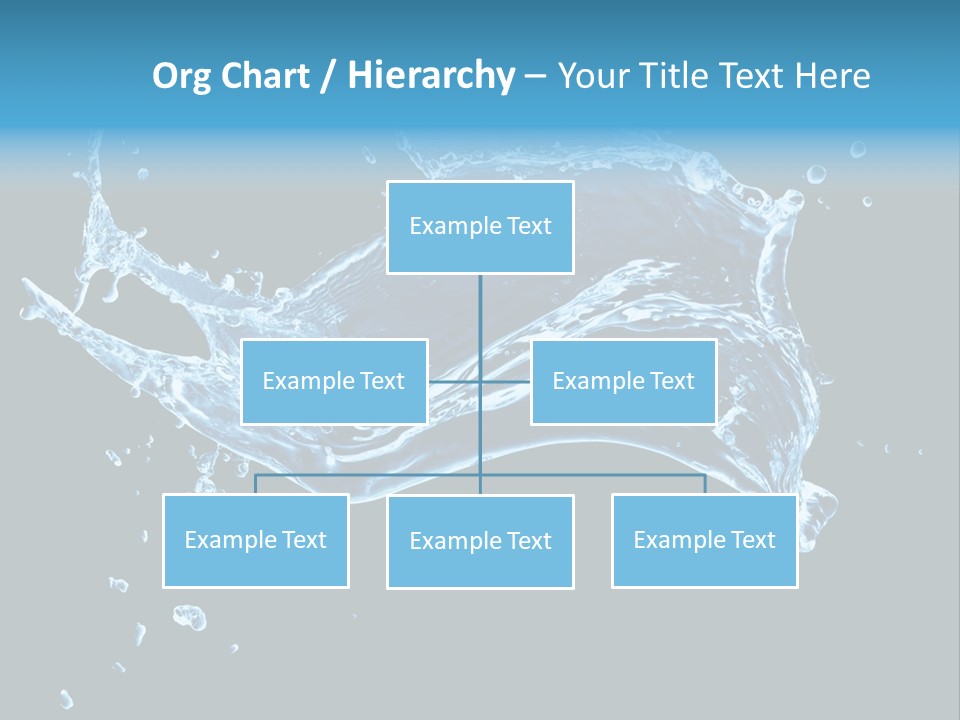 Org Chart / Hierarchy – Your Title Text Here

Example Text

Example Text

Example Text

Example Text

Example Text

Example Text